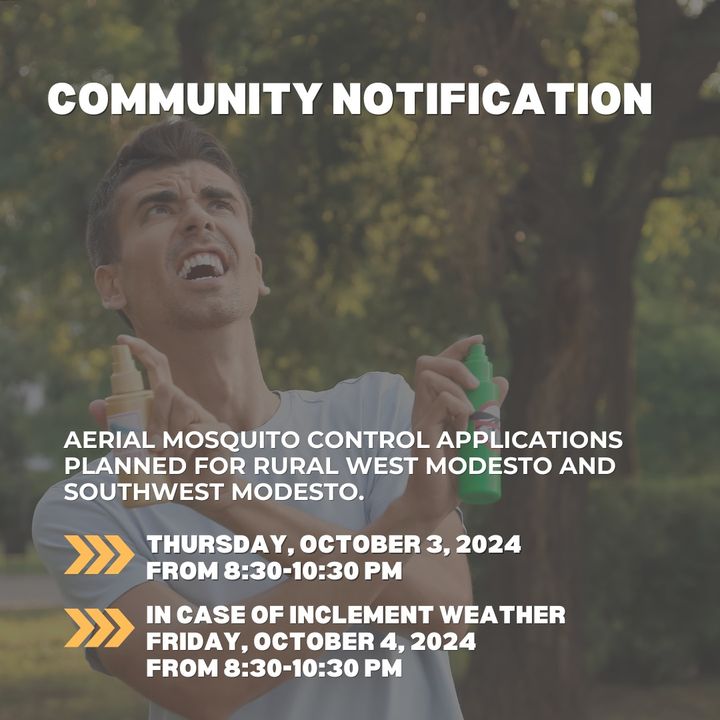 COMMUNITY NOTIFICATION

AERIAL MOSQUITO CONTROL APPLICATIONS PLANNED FOR RURAL WEST MODESTO AND SOUTHWEST MODESTO.

THURSDAY, OCTOBER 3, 2024
FROM 8:30-10:30 PM

IN CASE OF INCLEMENT WEATHER
FRIDAY, OCTOBER 4, 2024
FROM 8:30-10:30 PM